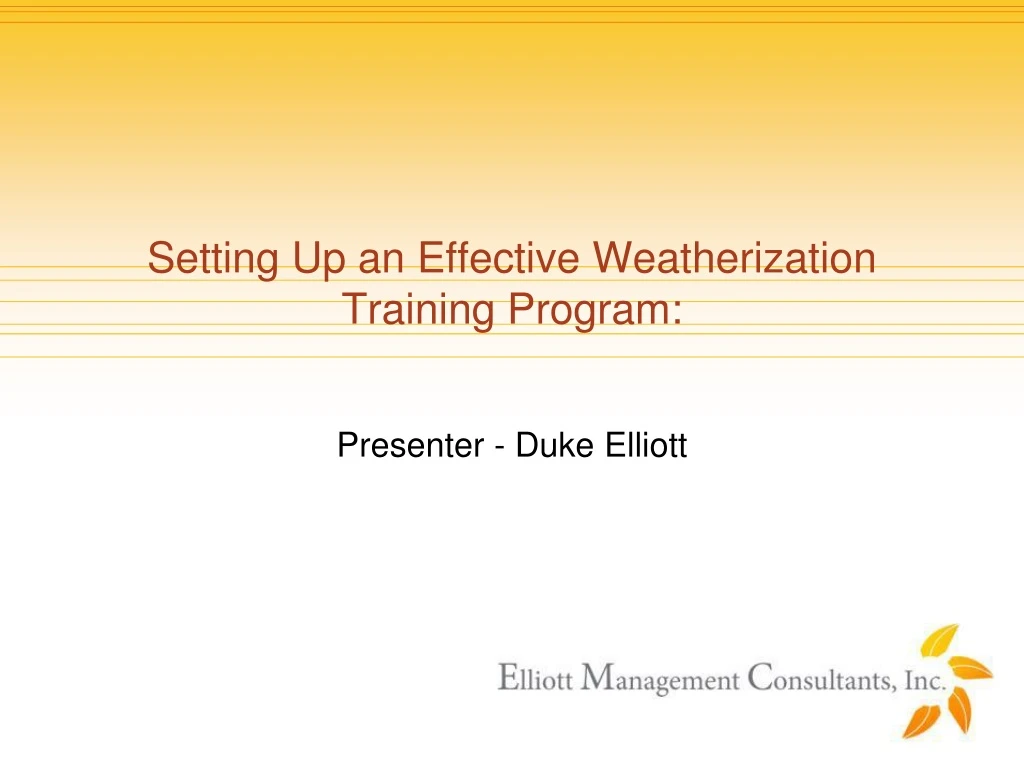 Setting Up an Effective Weatherization Training Program:

Presenter - Duke Elliott

Elliott Management Consultants, Inc.